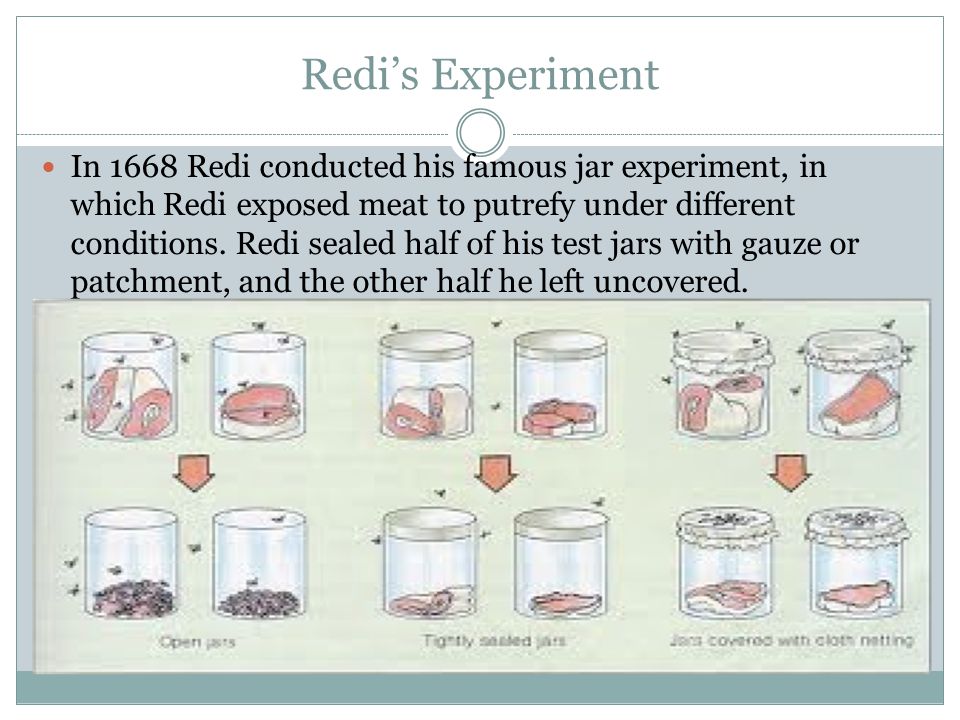 Redi's Experiment

In 1668 Redi conducted his famous jar experiment, in which Redi exposed meat to putrefy under different conditions. Redi sealed half of his test jars with gauze or patchment, and the other half he left uncovered.

Open jars

Tightly sealed jars

Jars covered with cloth netting